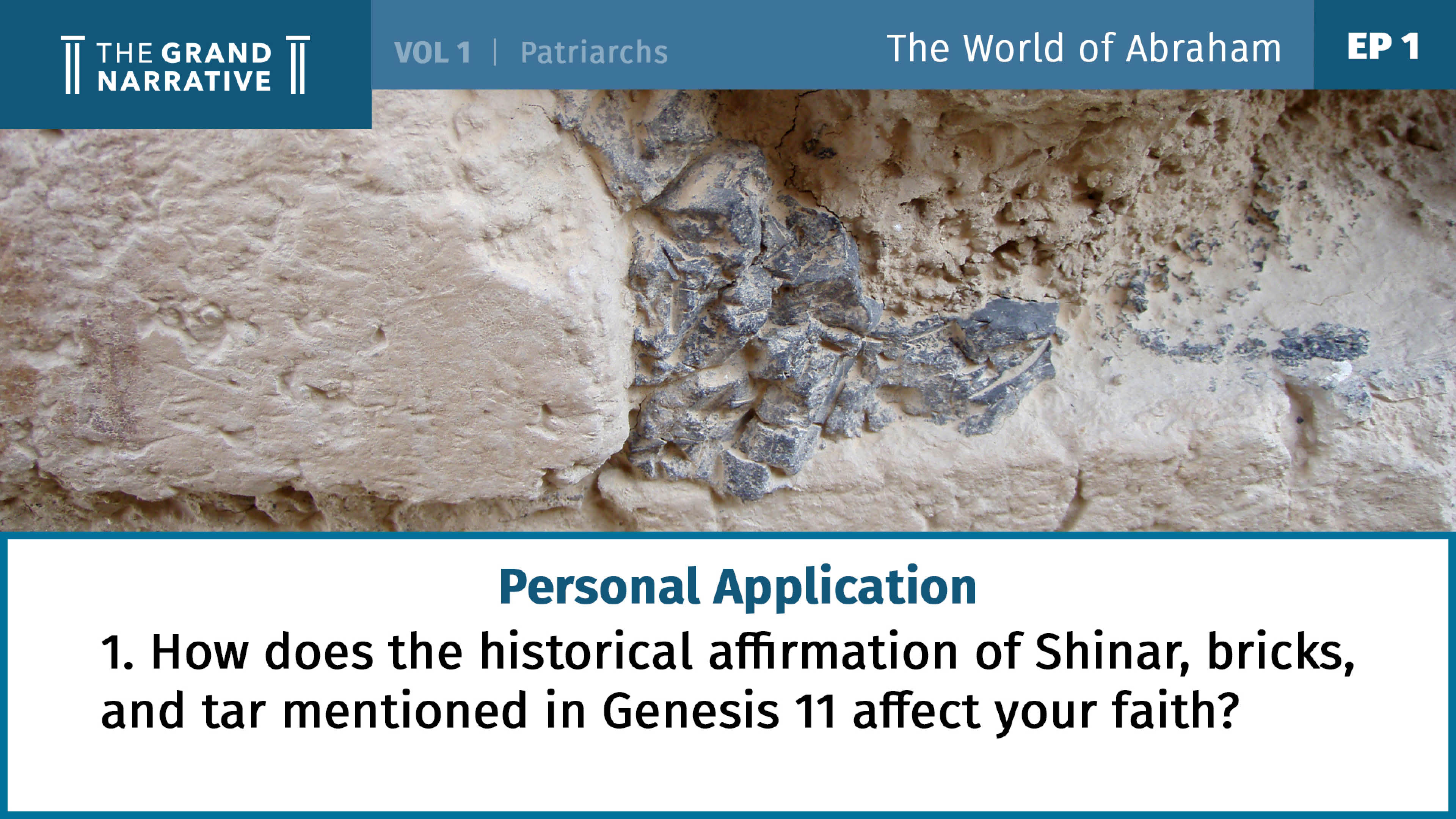 THE GRAND NARRATIVE

VOL 1 | Patriarchs

The World of Abraham

EP 1

Personal Application

1. How does the historical affirmation of Shinar, bricks, and tar mentioned in Genesis 11 affect your faith?